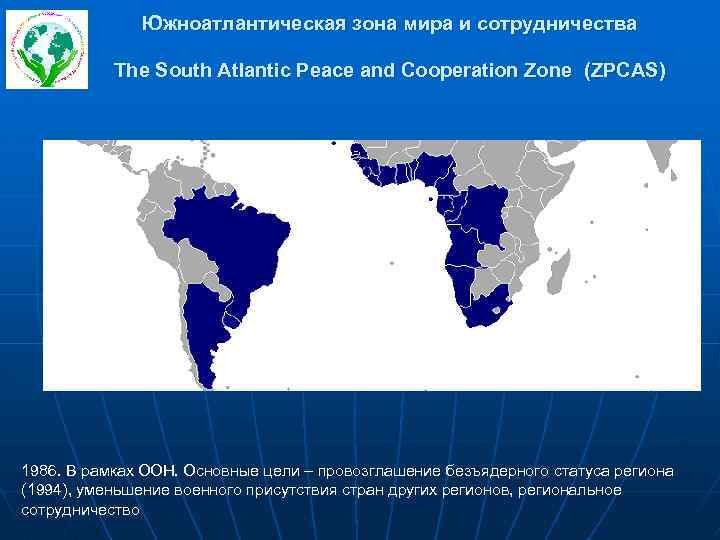 Южноатлантическая зона мира и сотрудничества

The South Atlantic Peace and Cooperation Zone (ZPCAS)

1986. В рамках ООН. Основные цели – провозглашение безъядерного статуса региона (1994), уменьшение военного присутствия стран других регионов, региональное сотрудничество